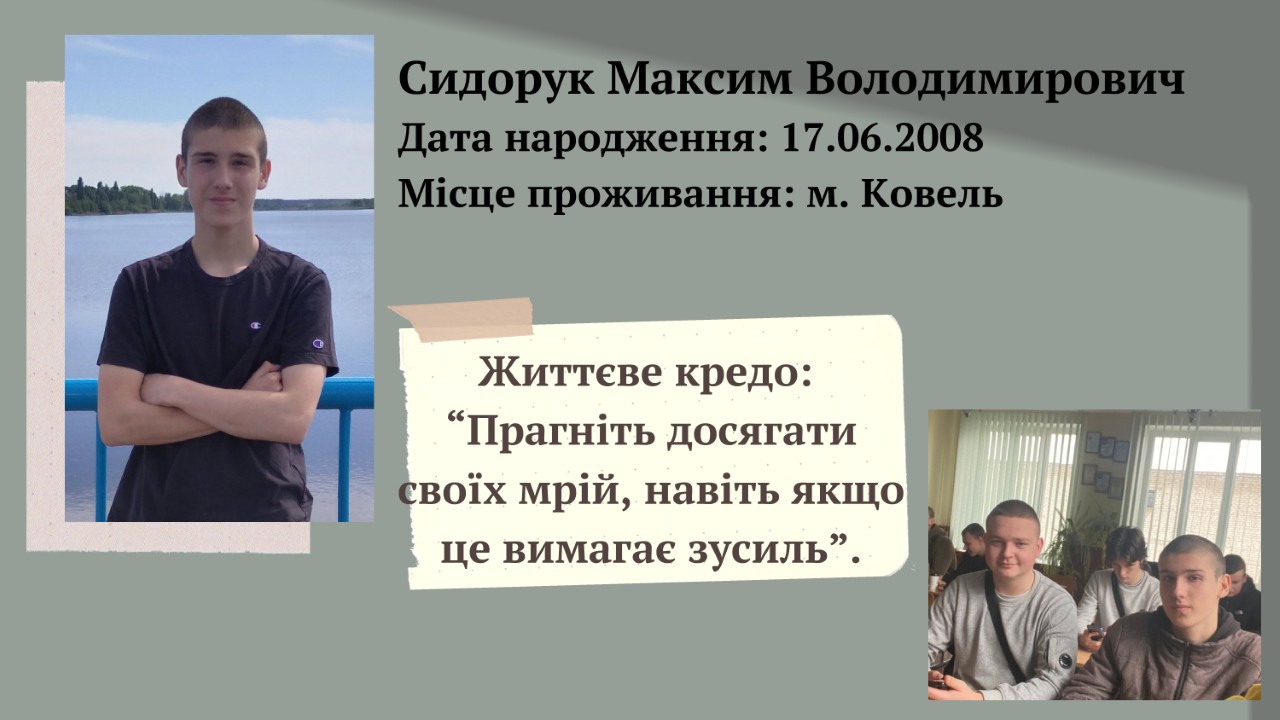 Сидорук Максим Володимирович
Дата народження: 17.06.2008
Місце проживання: м. Ковель

Життєве кредо:
“Прагніть досягати своїх мрій, навіть якщо це вимагає зусиль”.